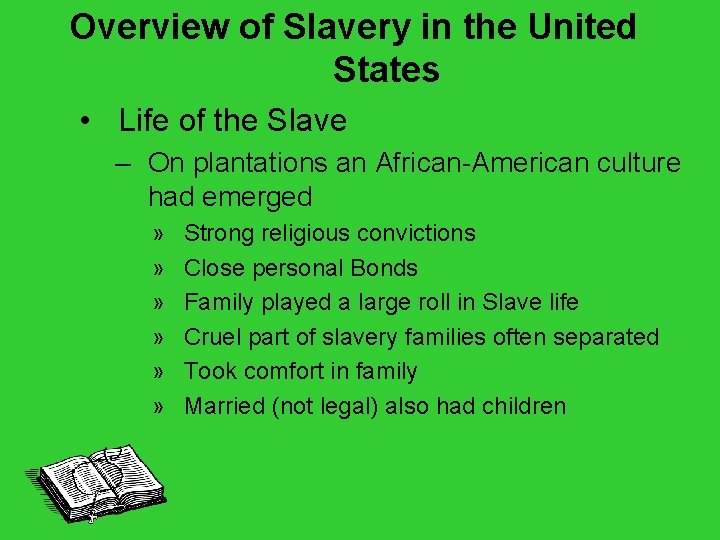 Overview of Slavery in the United States

• Life of the Slave
– On plantations an African-American culture had emerged
» Strong religious convictions
» Close personal Bonds
» Family played a large roll in Slave life
» Cruel part of slavery families often separated
» Took comfort in family
» Married (not legal) also had children